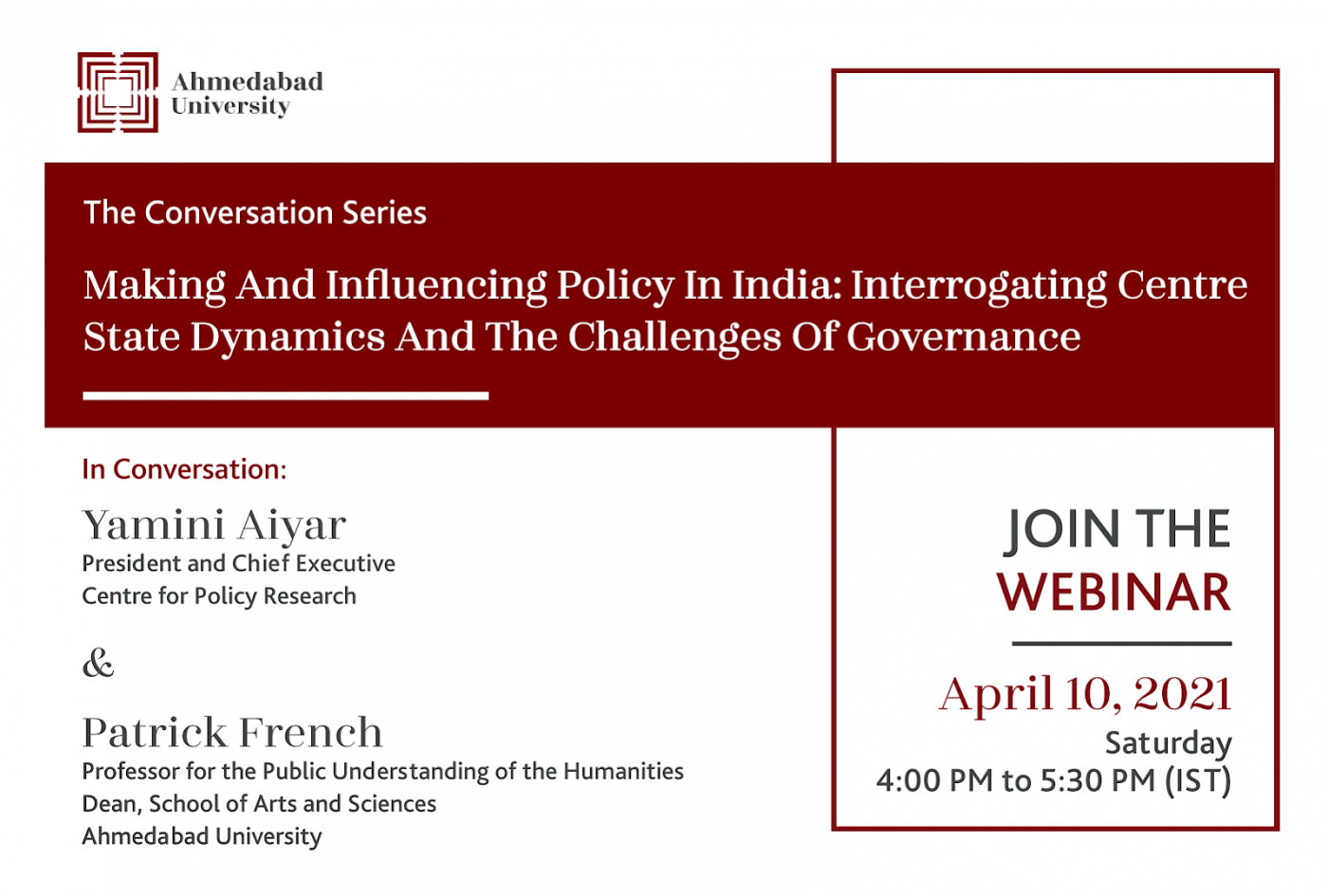 Ahmedabad University

The Conversation Series

Making And Influencing Policy In India: Interrogating Centre State Dynamics And The Challenges Of Governance

In Conversation:

Yamini Aiyar
President and Chief Executive
Centre for Policy Research

&

Patrick French
Professor for the Public Understanding of the Humanities
Dean, School of Arts and Sciences
Ahmedabad University

JOIN THE WEBINAR

April 10, 2021
Saturday
4:00 PM to 5:30 PM (IST)